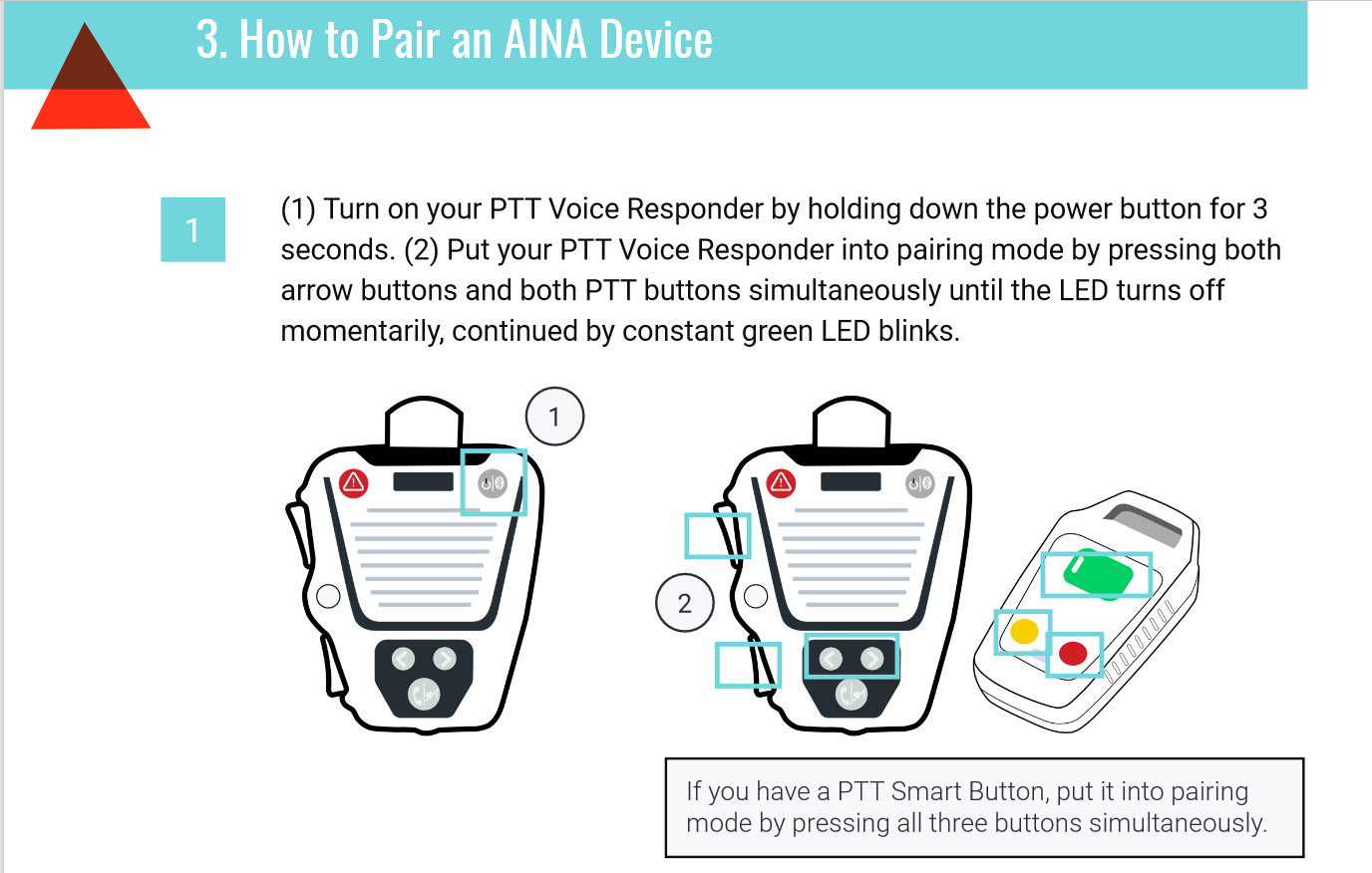 3. How to Pair an AINA Device

1

(1) Turn on your PTT Voice Responder by holding down the power button for 3 seconds. (2) Put your PTT Voice Responder into pairing mode by pressing both arrow buttons and both PTT buttons simultaneously until the LED turns off momentarily, continued by constant green LED blinks.

1

2

If you have a PTT Smart Button, put it into pairing mode by pressing all three buttons simultaneously.